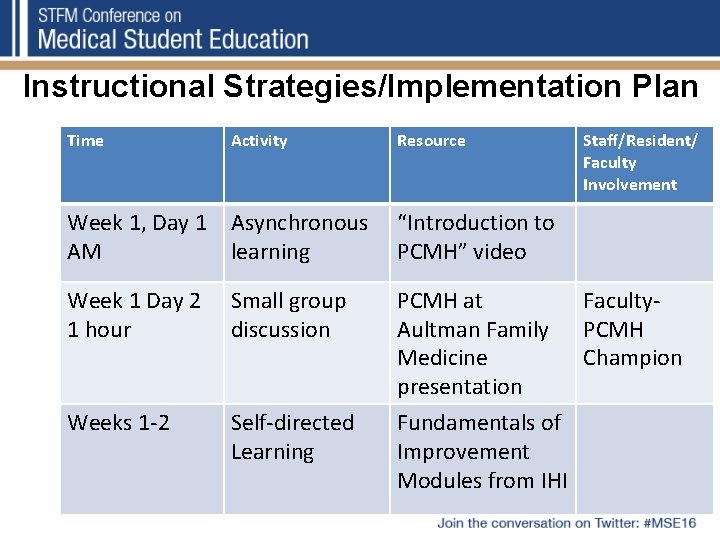 STFM Conference on
Medical Student Education

Instructional Strategies/Implementation Plan

| Time | Activity | Resource | Staff/Resident/ Faculty Involvement |
|---|---|---|---|
| Week 1, Day 1 AM | Asynchronous learning | “Introduction to PCMH” video | |
| Week 1 Day 2 1 hour | Small group discussion | PCMH at Aultman Family Medicine presentation | Faculty- PCMH Champion |
| Weeks 1-2 | Self-directed Learning | Fundamentals of Improvement Modules from IHI | |

Join the conversation on Twitter: #MSE16